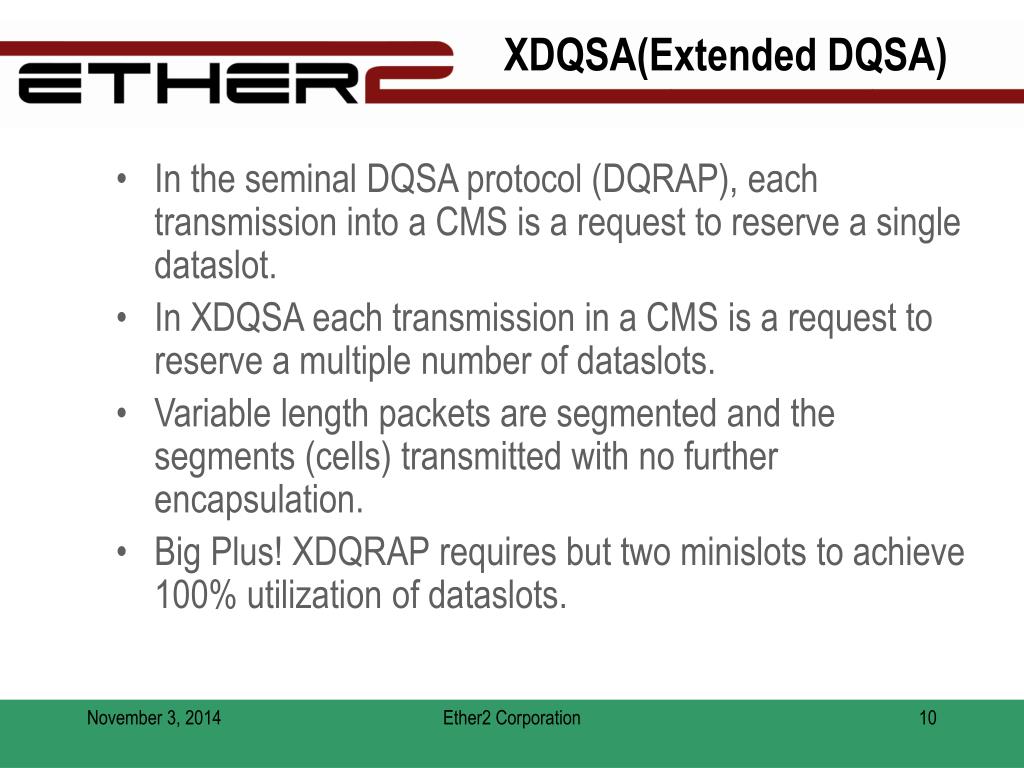 ETHER2

XDQSA(Extended DQSA)

• In the seminal DQSA protocol (DQRAP), each transmission into a CMS is a request to reserve a single dataslot.
• In XDQSA each transmission in a CMS is a request to reserve a multiple number of dataslots.
• Variable length packets are segmented and the segments (cells) transmitted with no further encapsulation.
• Big Plus! XDQRAP requires but two minislots to achieve 100% utilization of dataslots.

November 3, 2014

Ether2 Corporation

10